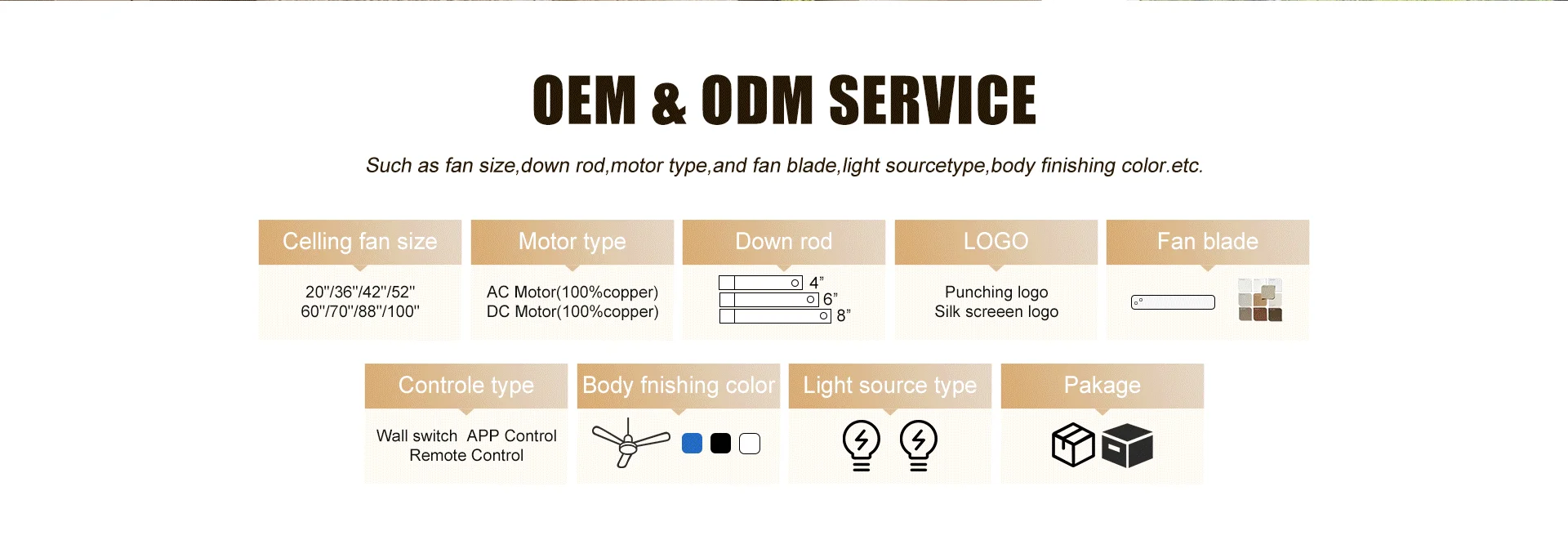 OEM & ODM SERVICE

Such as fan size,down rod,motor type,and fan blade,light sourcetype,body finishing color.etc.

Celling fan size

20"/36"/42"/52"
60"/70"/88"/100"

Motor type

AC Motor(100%copper)
DC Motor(100%copper)

Down rod

4"
6"
8"

LOGO

Punching logo
Silk screeen logo

Fan blade

Controle type

Wall switch APP Control
Remote Control

Body fnishing color

Light source type

Pakage